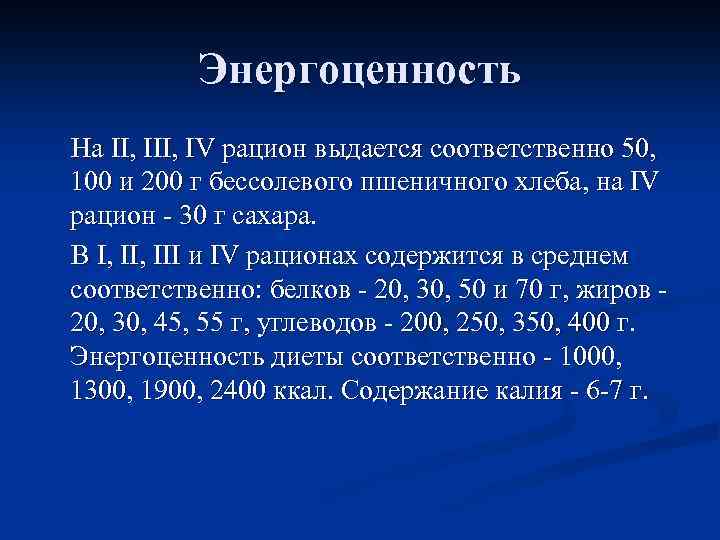 Энергоценность

На II, III, IV рацион выдается соответственно 50, 100 и 200 г бессолевого пшеничного хлеба, на IV рацион - 30 г сахара.

В I, II, III и IV рационах содержится в среднем соответственно: белков - 20, 30, 50 и 70 г, жиров - 20, 30, 45, 55 г, углеводов - 200, 250, 350, 400 г. Энергоценность диеты соответственно - 1000, 1300, 1900, 2400 ккал. Содержание калия - 6-7 г.